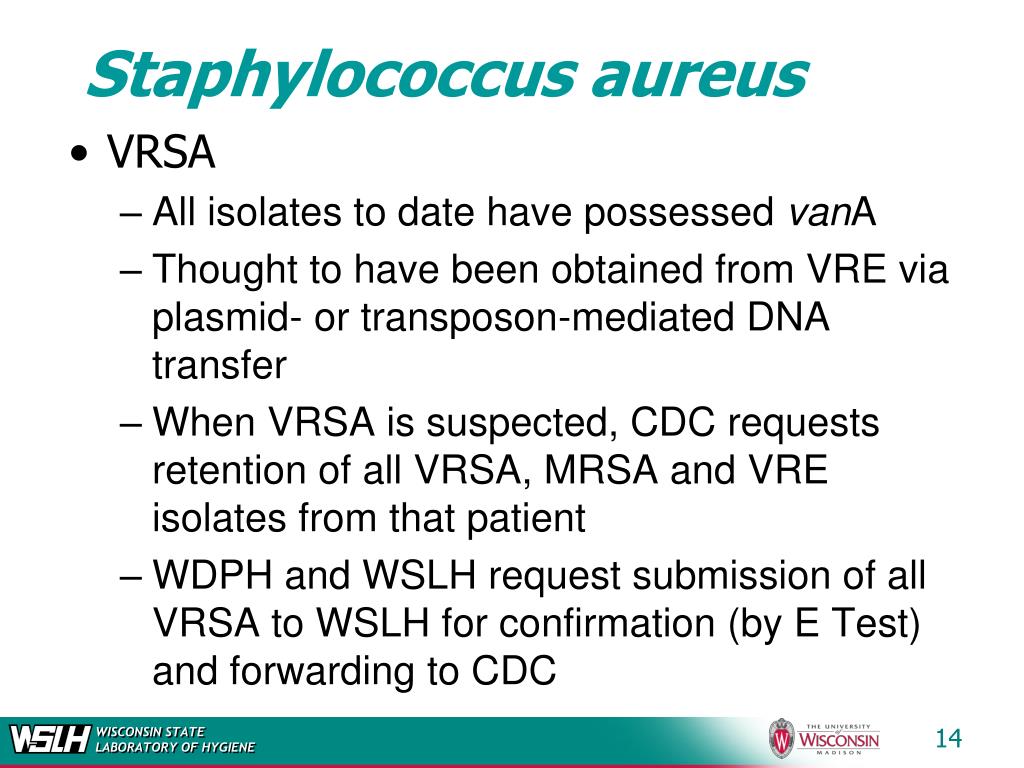 Staphylococcus aureus

• VRSA

– All isolates to date have possessed vanA

– Thought to have been obtained from VRE via plasmid- or transposon-mediated DNA transfer

– When VRSA is suspected, CDC requests retention of all VRSA, MRSA and VRE isolates from that patient

– WDPH and WSLH request submission of all VRSA to WSLH for confirmation (by E Test) and forwarding to CDC

WSLH WISCONSIN STATE LABORATORY OF HYGIENE

THE UNIVERSITY WISCONSIN MADISON

14